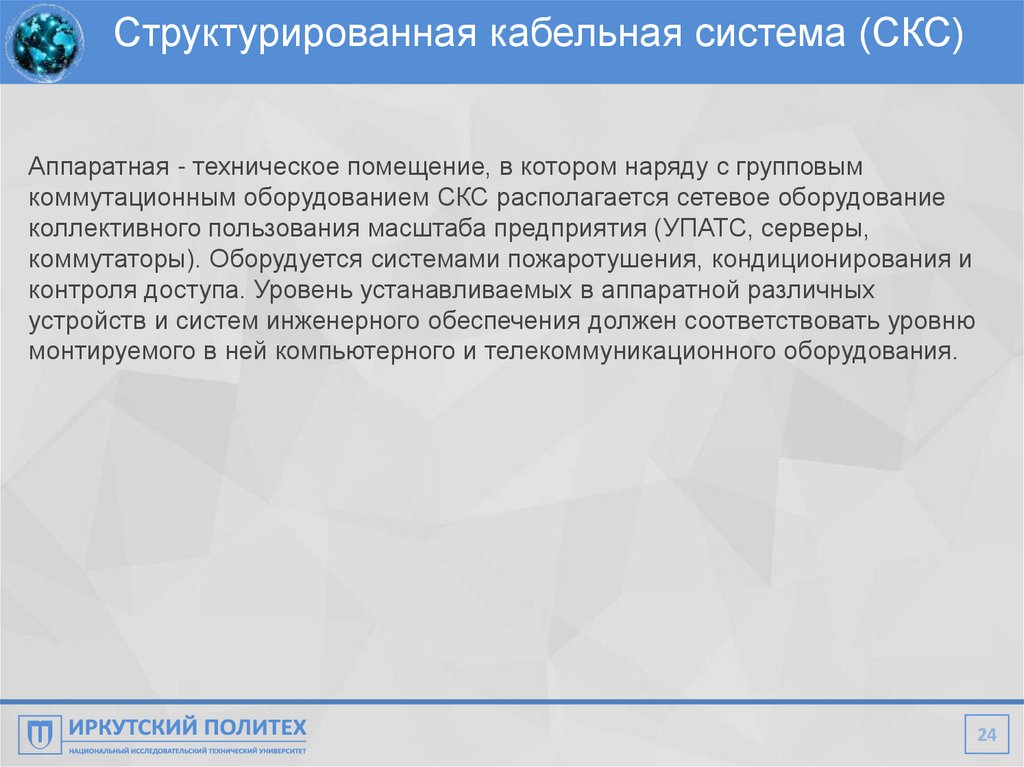 Структурированная кабельная система (СКС)

Аппаратная - техническое помещение, в котором наряду с групповым коммутационным оборудованием СКС располагается сетевое оборудование коллективного пользования масштаба предприятия (УПАТС, серверы, коммутаторы). Оборудуется системами пожаротушения, кондиционирования и контроля доступа. Уровень устанавливаемых в аппаратной различных устройств и систем инженерного обеспечения должен соответствовать уровню монтируемого в ней компьютерного и телекоммуникационного оборудования.

ИРКУТСКИЙ ПОЛИТЕХ
НАЦИОНАЛЬНЫЙ ИССЛЕДОВАТЕЛЬСКИЙ ТЕХНИЧЕСКИЙ УНИВЕРСИТЕТ

24